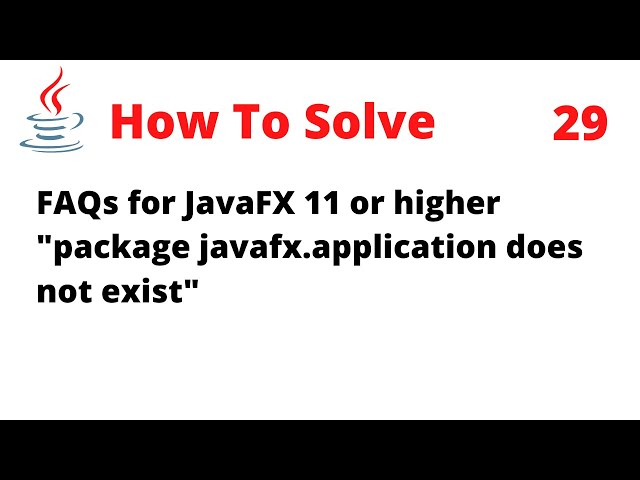 How To Solve 29

FAQs for JavaFX 11 or higher "package javafx.application does not exist"